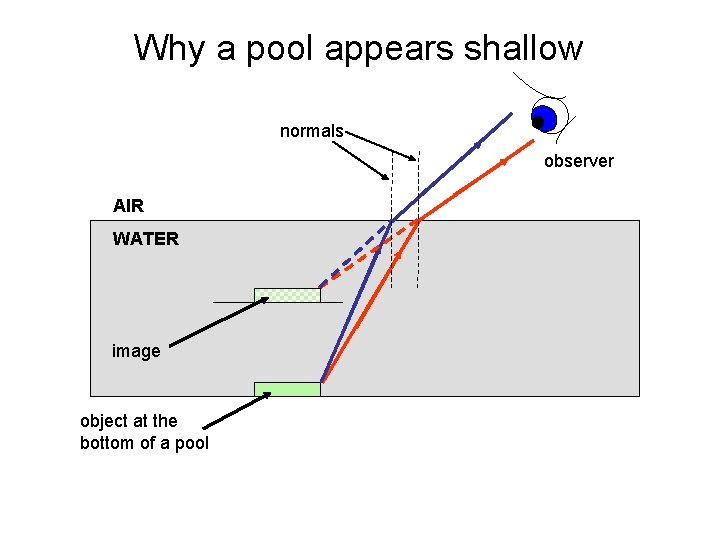 Why a pool appears shallow

normals

observer

AIR

WATER

image

object at the bottom of a pool